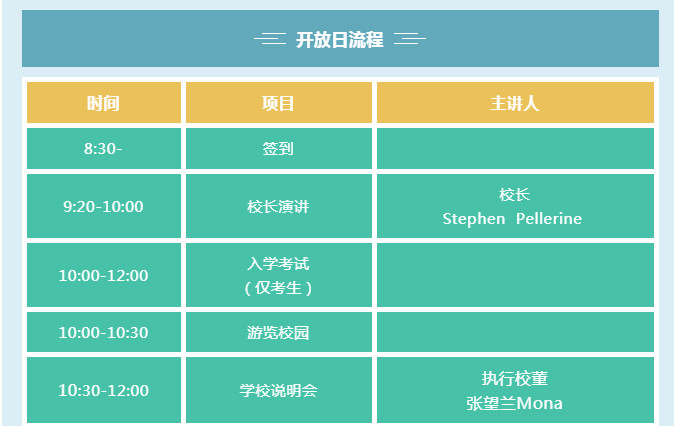 开放日流程

| 时间 | 项目 | 主讲人 |
|---|---|---|
| 8:30- | 签到 | |
| 9:20-10:00 | 校长演讲 | 校长 Stephen Pellerine |
| 10:00-12:00 | 入学考试（仅考生） | |
| 10:00-10:30 | 游览校园 | |
| 10:30-12:00 | 学校说明会 | 执行校董 张望兰Mona |